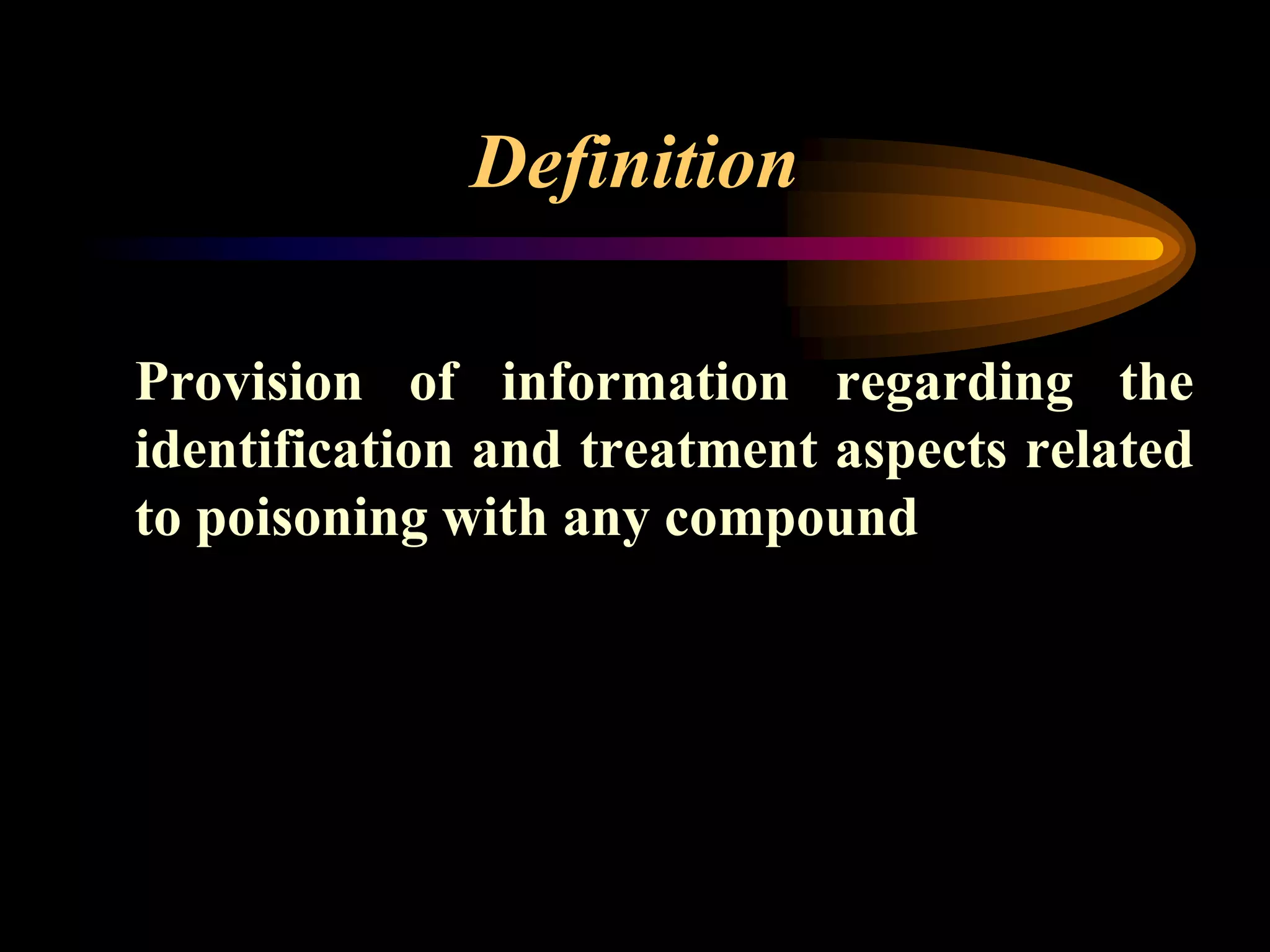 Definition

Provision of information regarding the identification and treatment aspects related to poisoning with any compound